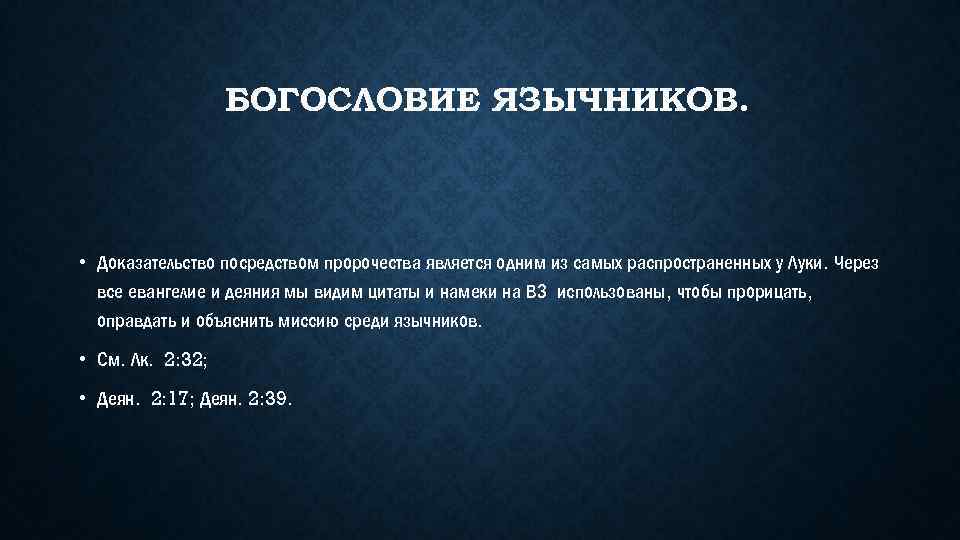 БОГОСЛОВИЕ ЯЗЫЧНИКОВ.

• Доказательство посредством пророчества является одним из самых распространенных у Луки. Через все евангелие и деяния мы видим цитаты и намеки на ВЗ использованы, чтобы прорицать, оправдать и объяснить миссию среди язычников.

• См. Лк. 2:32;

• Деян. 2:17; Деян. 2:39.